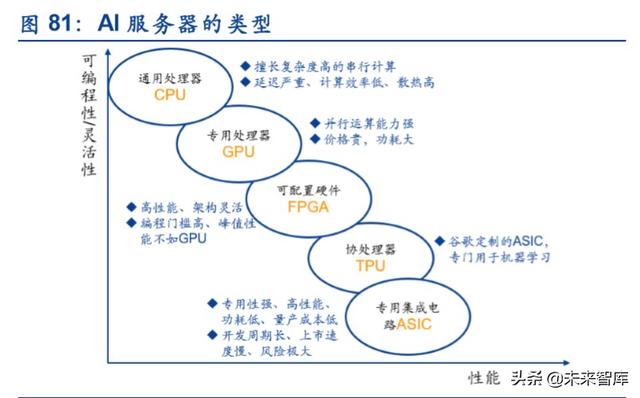 图 81：AI 服务器的类型

可编程性/灵活性

通用处理器
CPU

◆ 擅长复杂度高的串行计算
◆ 延迟严重、计算效率低、散热高

专用处理器
GPU

◆ 并行运算能力强
◆ 价格贵，功耗大

可配置硬件
FPGA

◆ 高性能、架构灵活
◆ 编程门槛高、峰值性能不如GPU

协处理器
TPU

◆ 谷歌定制的ASIC，专门用于机器学习

专用集成电路ASIC

◆ 专用性强、高性能、功耗低、量产成本低
◆ 开发周期长、上市速度慢、风险极大

性能

头条 @未来智库